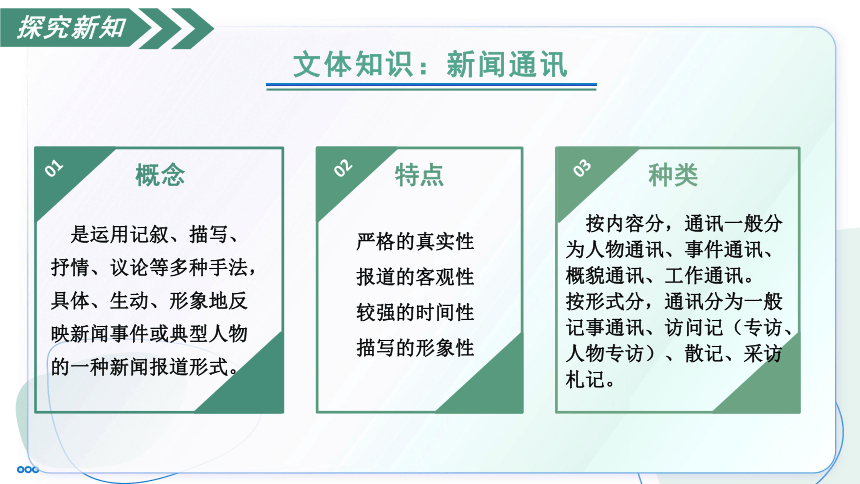 探究新知

文体知识：新闻通讯

01 概念

是运用记叙、描写、抒情、议论等多种手法，具体、生动、形象地反映新闻事件或典型人物的一种新闻报道形式。

02 特点

严格的真实性
报道的客观性
较强的时间性
描写的形象性

03 种类

按内容分，通讯一般分为人物通讯、事件通讯、概貌通讯、工作通讯。
按形式分，通讯分为一般记事通讯、访问记（专访、人物专访）、散记、采访札记。